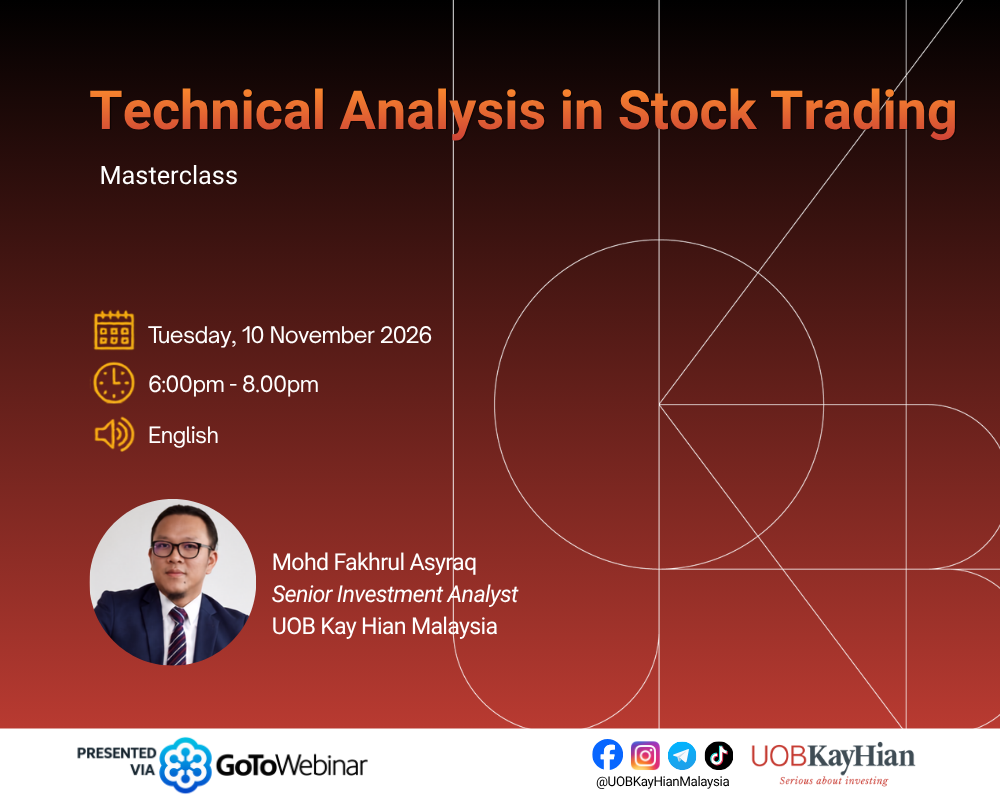 Technical Analysis in Stock Trading

Masterclass

Tuesday, 10 November 2026

6:00pm - 8.00pm

English

Mohd Fakhrul Asyraq
Senior Investment Analyst
UOB Kay Hian Malaysia

PRESENTED VIA GoToWebinar

@UOBKayHianMalaysia

UOBKayHian
Serious about investing